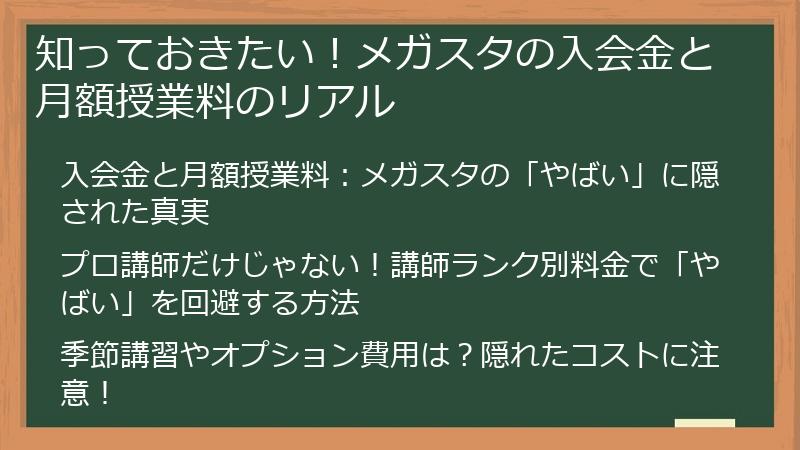 知っておきたい！メガスタの入会金と月額授業料のリアル

入会金と月額授業料：メガスタの「やばい」に隠された真実

プロ講師だけじゃない！講師ランク別料金で「やばい」を回避する方法

季節講習やオプション費用は？隠れたコストに注意！